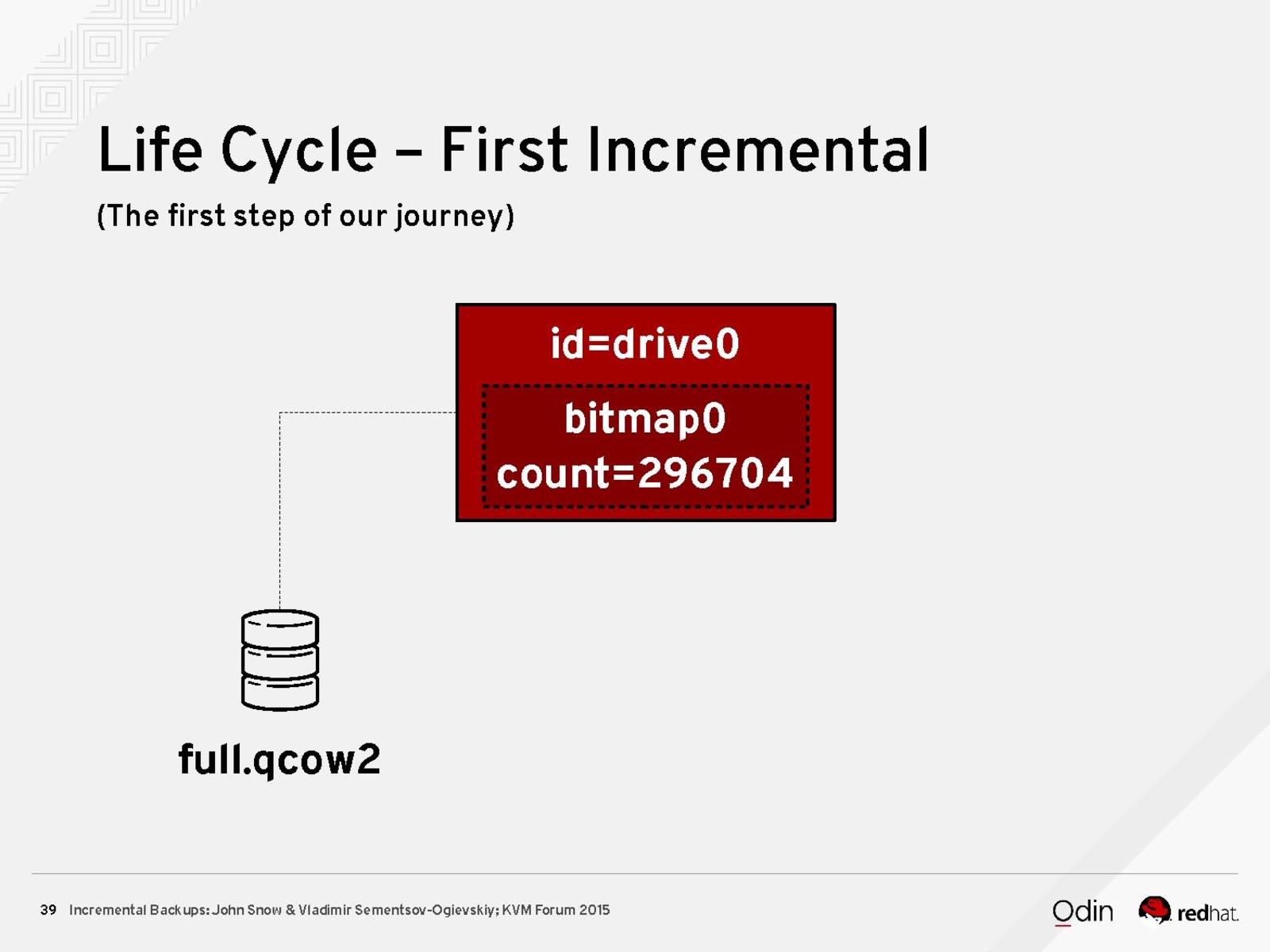 Life Cycle – First Incremental

(The first step of our journey)

id=drive0

bitmap0
count=296704

full.qcow2

39 Incremental Backups: John Snow & Vladimir Sementsov-Ogievskiy; KVM Forum 2015

Odin

redhat.